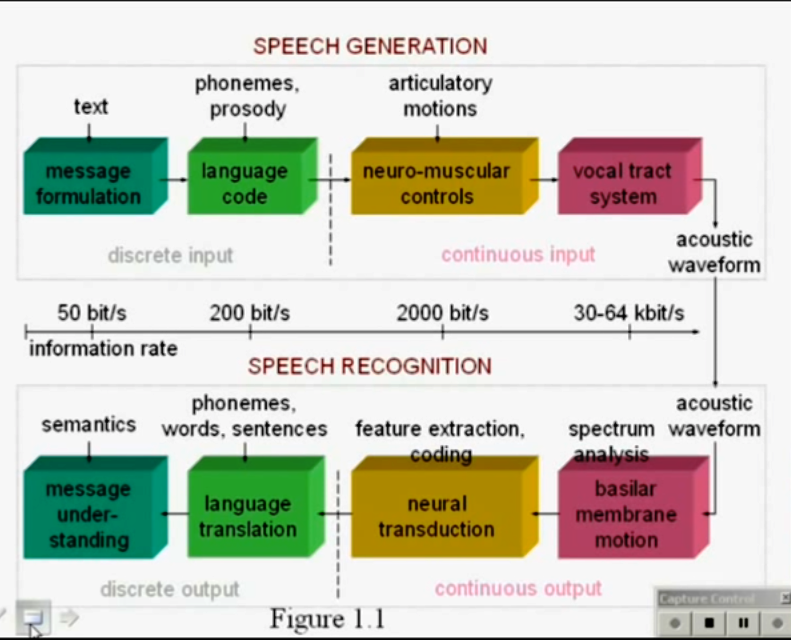 SPEECH GENERATION

text

phonemes, prosody

articulatory motions

message formulation

language code

neuro-muscular controls

vocal tract system

discrete input

continuous input

acoustic waveform

50 bit/s

200 bit/s

2000 bit/s

30-64 kbit/s

information rate

SPEECH RECOGNITION

semantics

phonemes, words, sentences

feature extraction, coding

spectrum analysis

acoustic waveform

message under-standing

language translation

neural transduction

basilar membrane motion

discrete output

continuous output

Figure 1.1

Capture Control